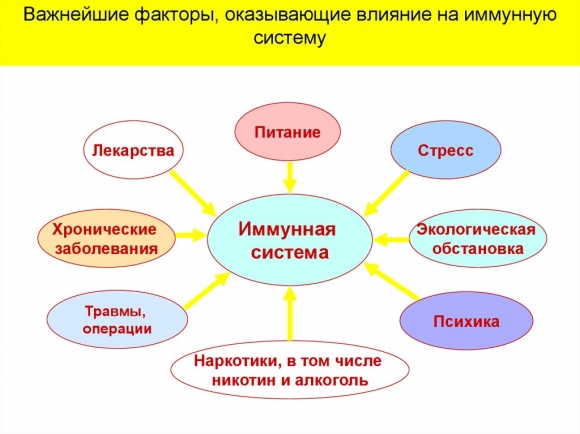 Важнейшие факторы, оказывающие влияние на иммунную систему

Лекарства

Питание

Стресс

Хронические заболевания

Иммунная система

Экологическая обстановка

Травмы, операции

Психика

Наркотики, в том числе никотин и алкоголь